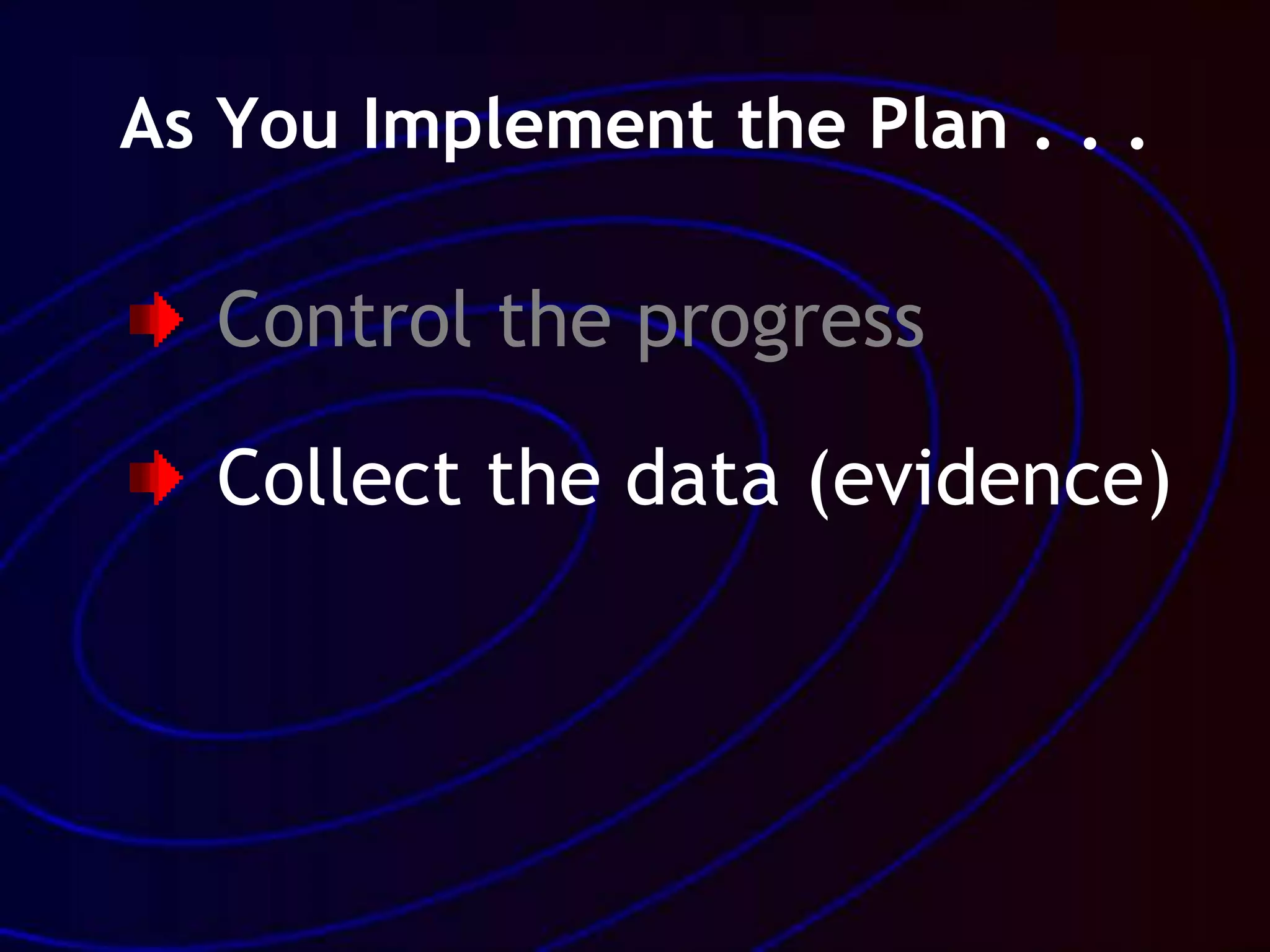 As You Implement the Plan . . .

Control the progress

Collect the data (evidence)